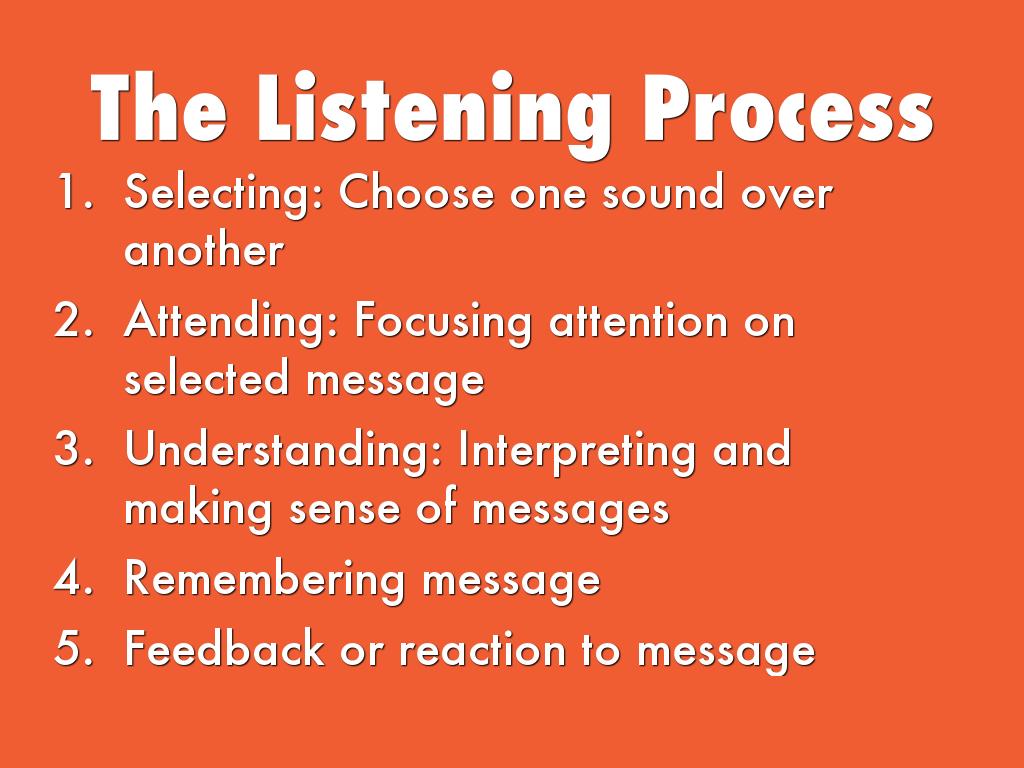 The Listening Process

1. Selecting: Choose one sound over another
2. Attending: Focusing attention on selected message
3. Understanding: Interpreting and making sense of messages
4. Remembering message
5. Feedback or reaction to message